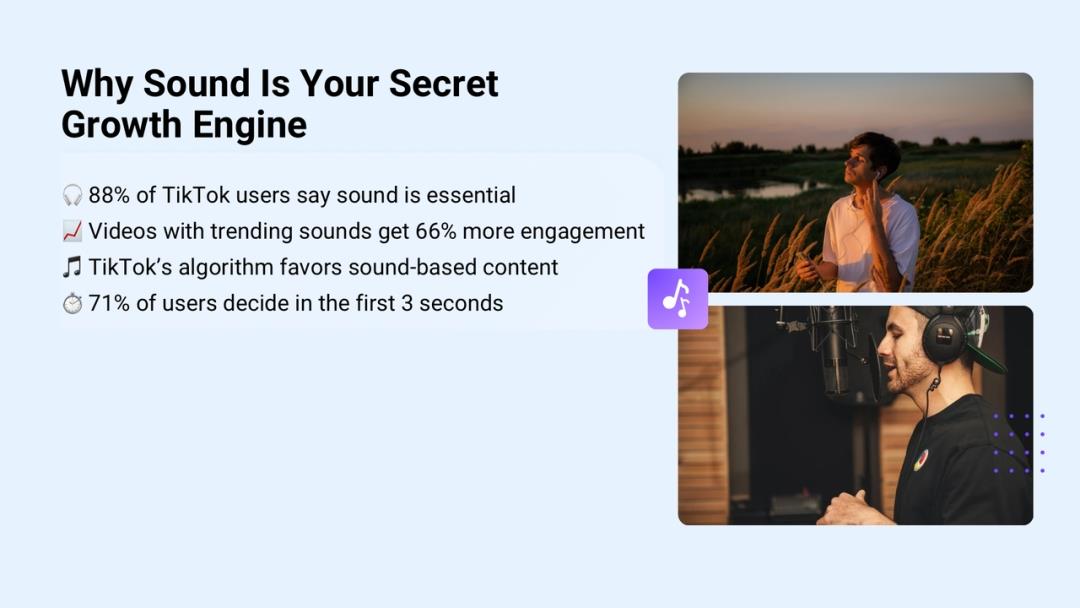 Why Sound Is Your Secret Growth Engine

🎧 88% of TikTok users say sound is essential
📈 Videos with trending sounds get 66% more engagement
🎵 TikTok's algorithm favors sound-based content
⏱️ 71% of users decide in the first 3 seconds